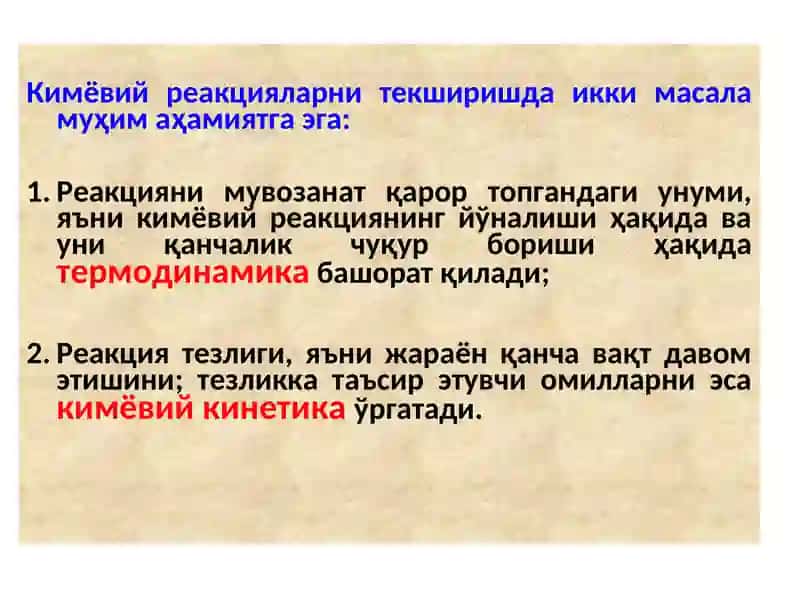 Кимёвий реакцияларни текширишда икки масала муҳим аҳамиятга эга:

1. Реакцияни мувозанат қарор топгандаги унуми, яъни кимёвий реакциянинг йўналиши ҳақида ва уни қанчалик чуқур бориши ҳақида термодинамика башорат қилади;

2. Реакция тезлиги, яъни жараён қанча вақт давом этишини; тезликка таъсир этувчи омилларни эса кимёвий кинетика ўргатади.